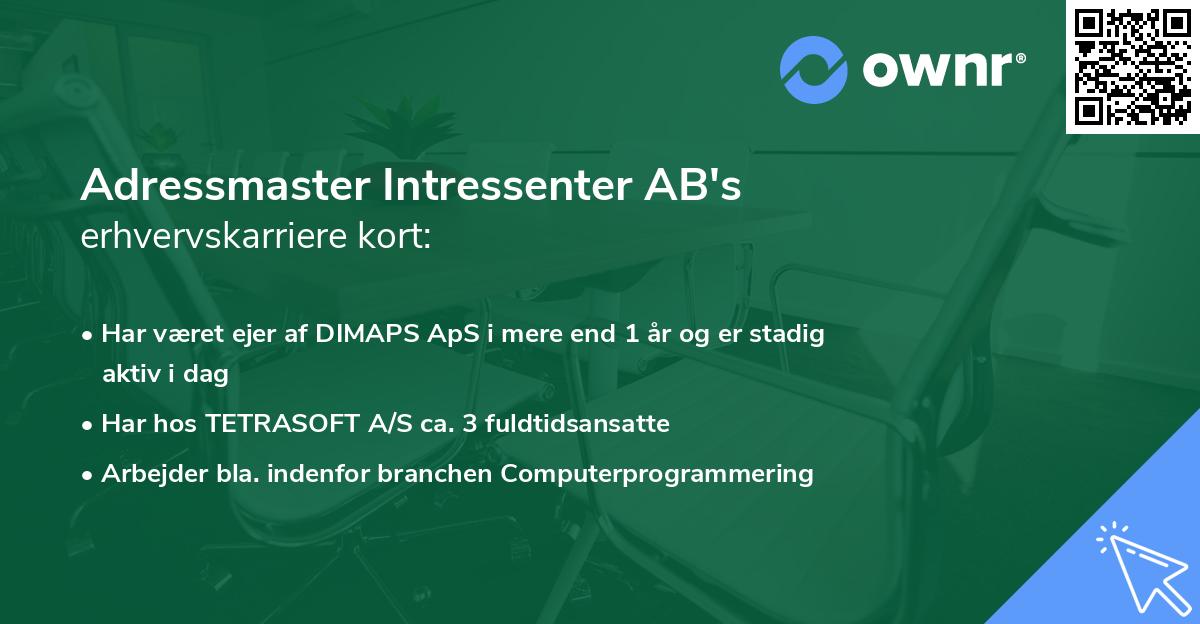 ownr®

Adressmaster Intressenter AB's
erhvervskarriere kort:

• Har været ejer af DIMAPS ApS i mere end 1 år og er stadig aktiv i dag
• Har hos TETRASOFT A/S ca. 3 fuldtidsansatte
• Arbejder bla. indenfor branchen Computerprogrammering